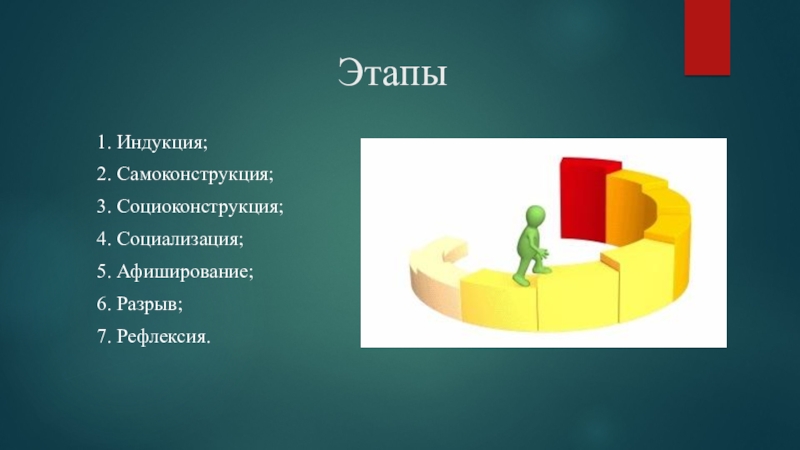 Этапы

1. Индукция;
2. Самоконструкция;
3. Социоконструкция;
4. Социализация;
5. Афиширование;
6. Разрыв;
7. Рефлексия.